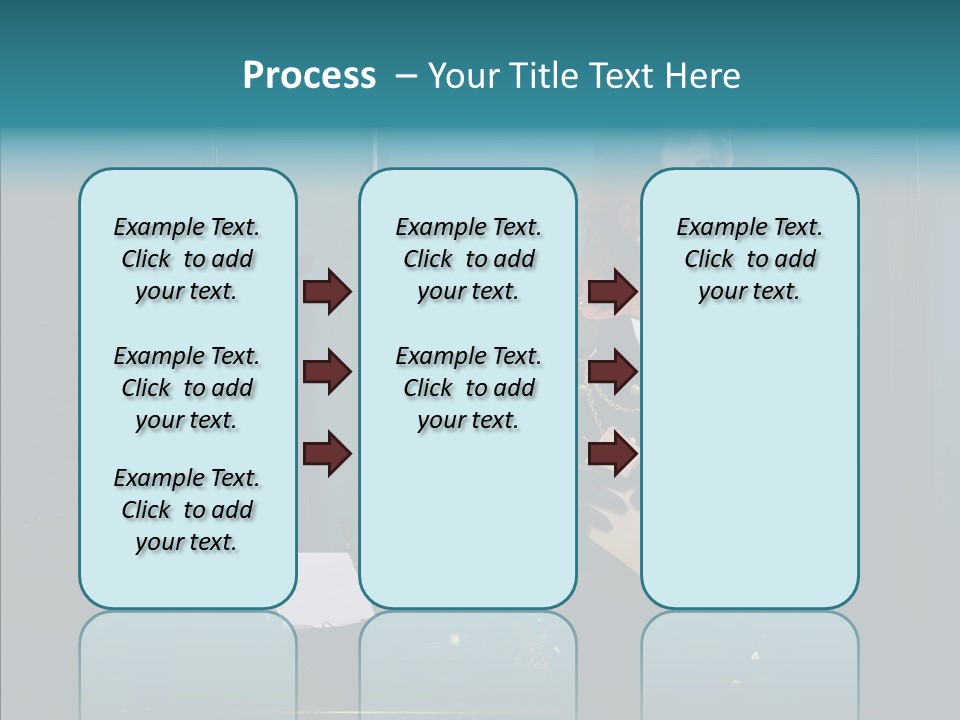 Process – Your Title Text Here

Example Text. Click to add your text.

Example Text. Click to add your text.

Example Text. Click to add your text.

Example Text. Click to add your text.

Example Text. Click to add your text.

Example Text. Click to add your text.